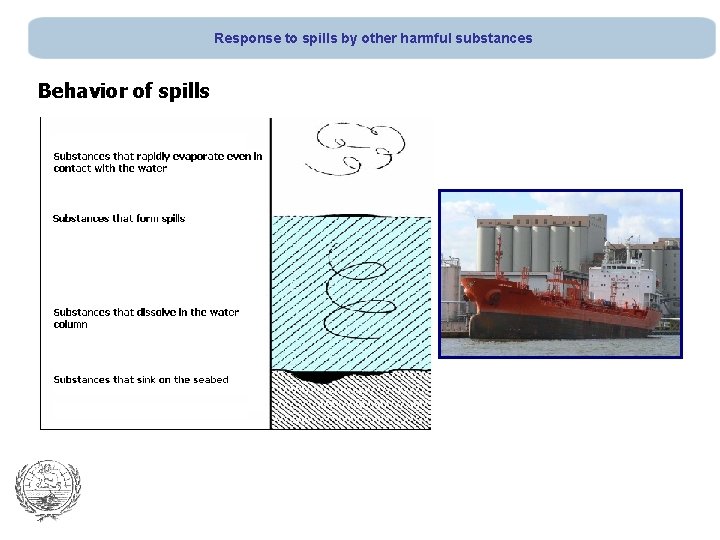 Response to spills by other harmful substances

Behavior of spills

Substances that rapidly evaporate even in contact with the water

Substances that form spills

Substances that dissolve in the water column

Substances that sink on the seabed